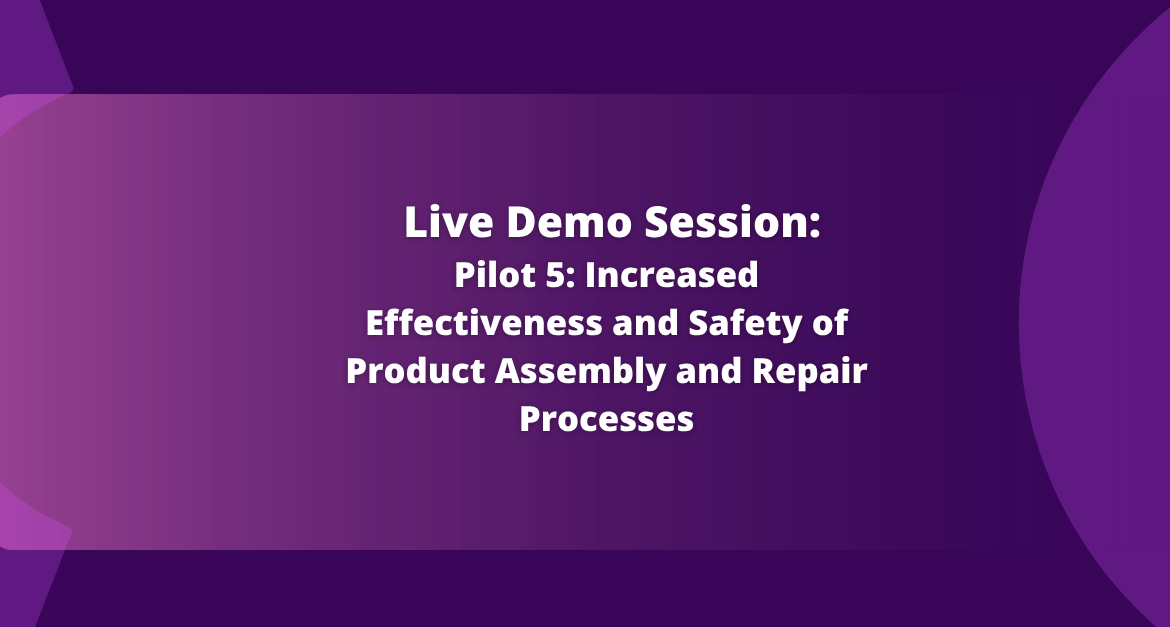 Live Demo Session:
Pilot 5: Increased Effectiveness and Safety of Product Assembly and Repair Processes